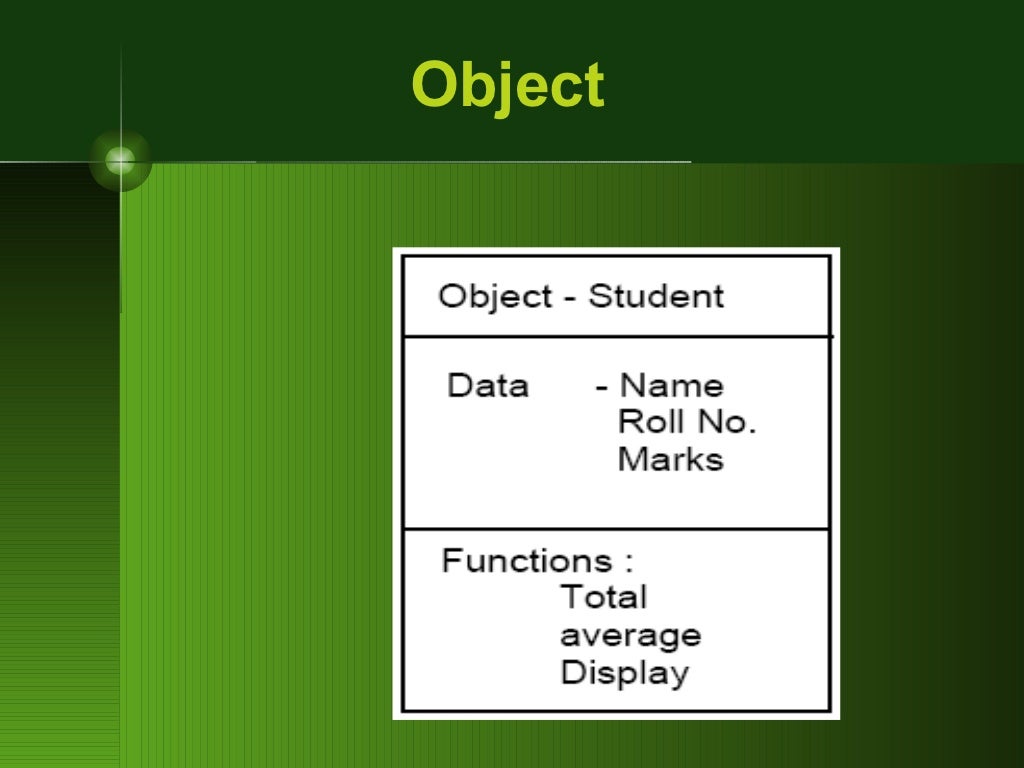 Object

Object - Student

Data - Name
Roll No.
Marks

Functions :
Total
average
Display